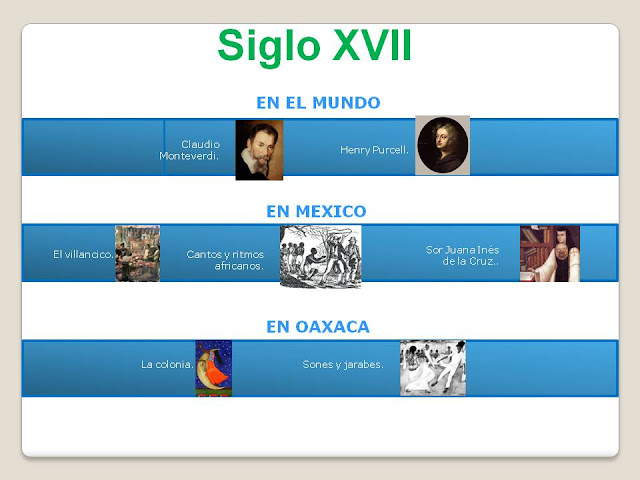 Siglo XVII

EN EL MUNDO

Claudio Monteverdi.

Henry Purcell.

EN MEXICO

El villancico.

Cantos y ritmos africanos.

Sor Juana Inés de la Cruz..

EN OAXACA

La colonia.

Sones y jarabes.